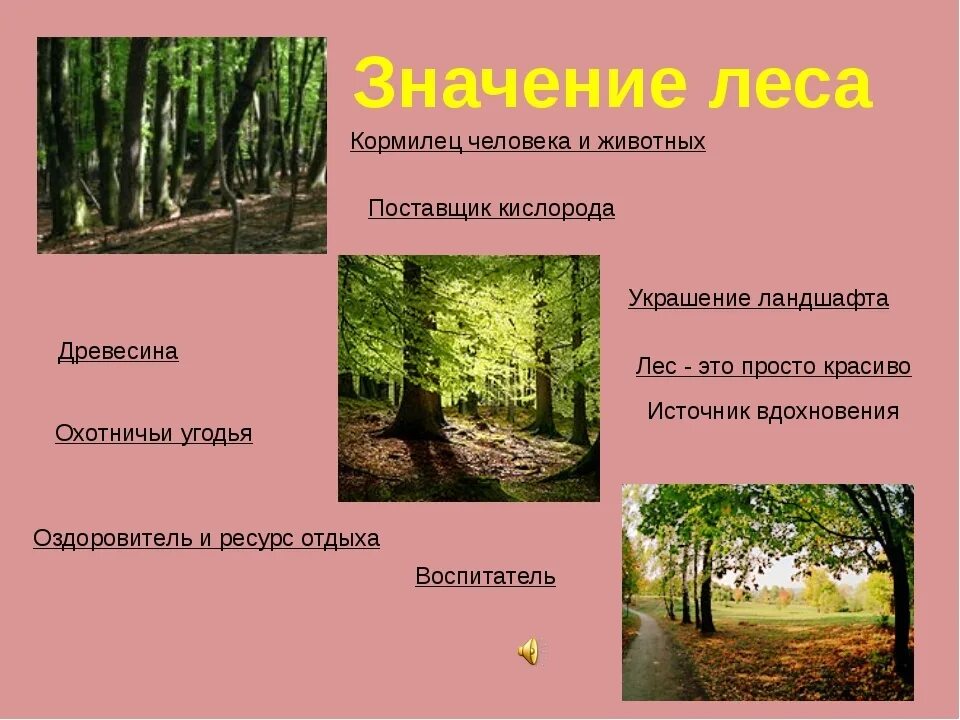 Значение леса

Кормилец человека и животных

Поставщик кислорода

Украшение ландшафта

Древесина

Лес - это просто красиво

Источник вдохновения

Охотничьи угодья

Оздоровитель и ресурс отдыха

Воспитатель